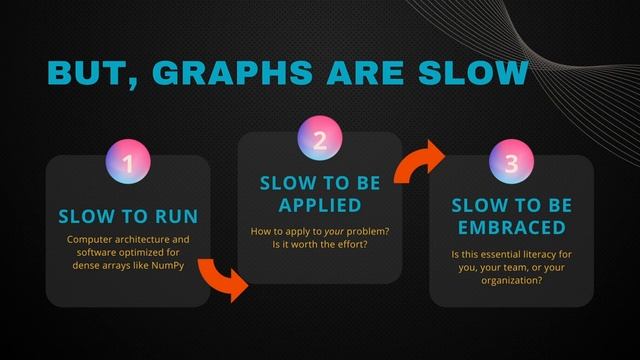 BUT, GRAPHS ARE SLOW

1

SLOW TO RUN

Computer architecture and software optimized for dense arrays like NumPy

2

SLOW TO BE APPLIED

How to apply to your problem? Is it worth the effort?

3

SLOW TO BE EMBRACED

Is this essential literacy for you, your team, or your organization?